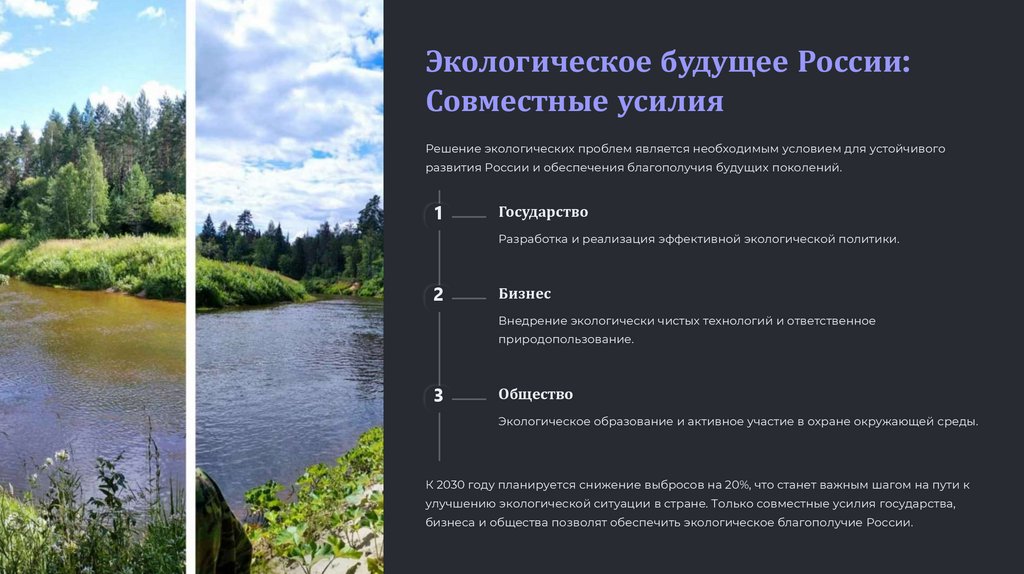 Экологическое будущее России: Совместные усилия

Решение экологических проблем является необходимым условием для устойчивого развития России и обеспечения благополучия будущих поколений.

1

Государство

Разработка и реализация эффективной экологической политики.

2

Бизнес

Внедрение экологически чистых технологий и ответственное природопользование.

3

Общество

Экологическое образование и активное участие в охране окружающей среды.

К 2030 году планируется снижение выбросов на 20%, что станет важным шагом на пути к улучшению экологической ситуации в стране. Только совместные усилия государства, бизнеса и общества позволят обеспечить экологическое благополучие России.